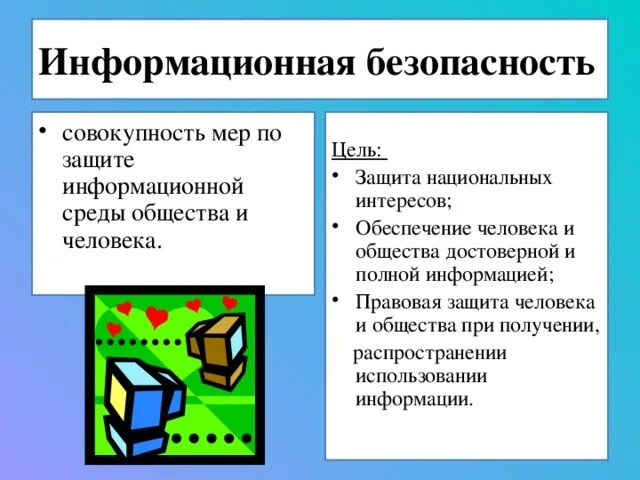 Информационная безопасность

• совокупность мер по защите информационной среды общества и человека.

Цель:
• Защита национальных интересов;
• Обеспечение человека и общества достоверной и полной информацией;
• Правовая защита человека и общества при получении, распространении использовании информации.